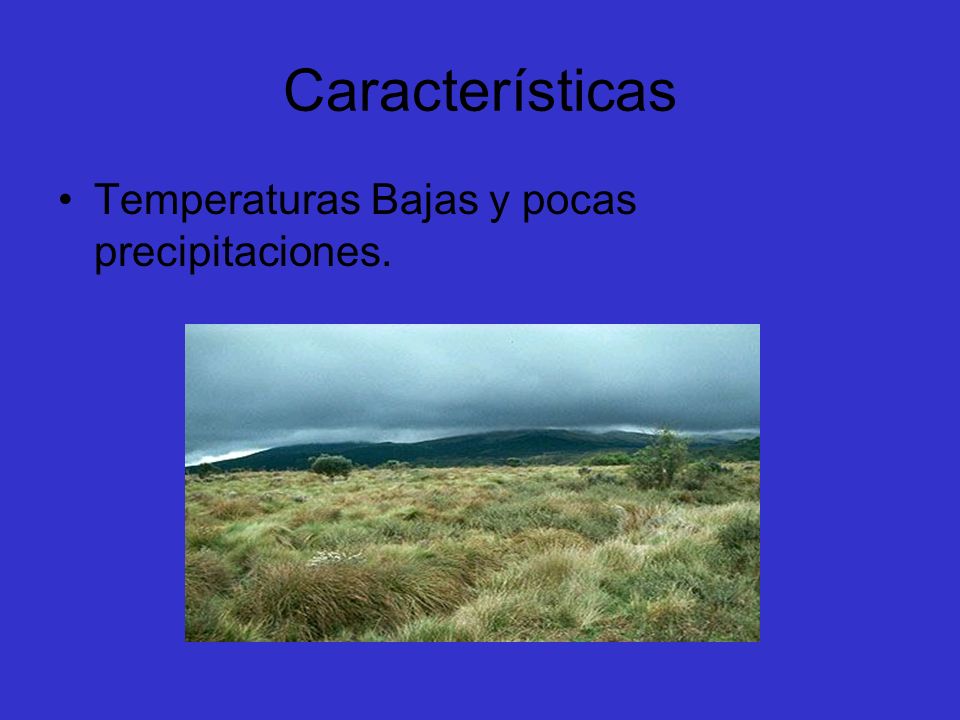 Características

• Temperaturas Bajas y pocas precipitaciones.